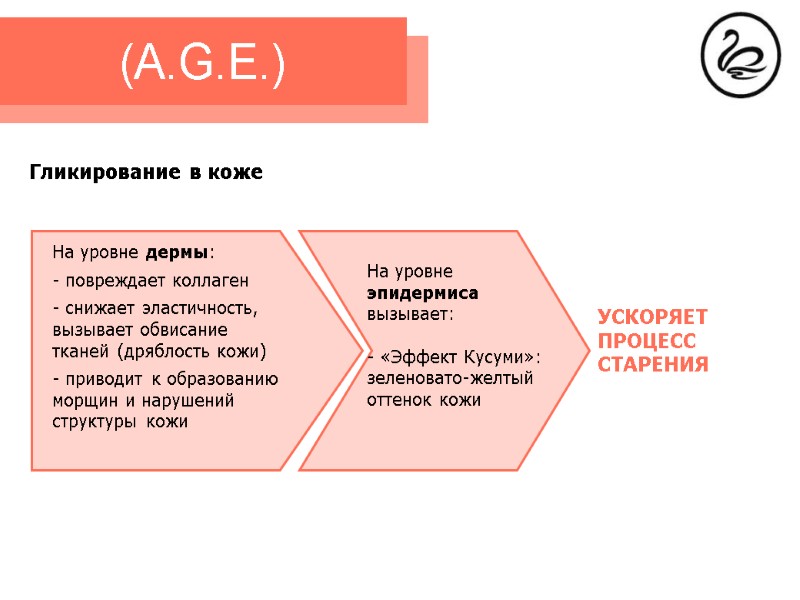 (A.G.E.)

Гликирование в коже

На уровне дермы:
- повреждает коллаген
- снижает эластичность, вызывает обвисание тканей (дряблость кожи)
- приводит к образованию морщин и нарушений структуры кожи

На уровне эпидермиса вызывает:

- «Эффект Кусуми»: зеленовато-желтый оттенок кожи

УСКОРЯЕТ ПРОЦЕСС СТАРЕНИЯ